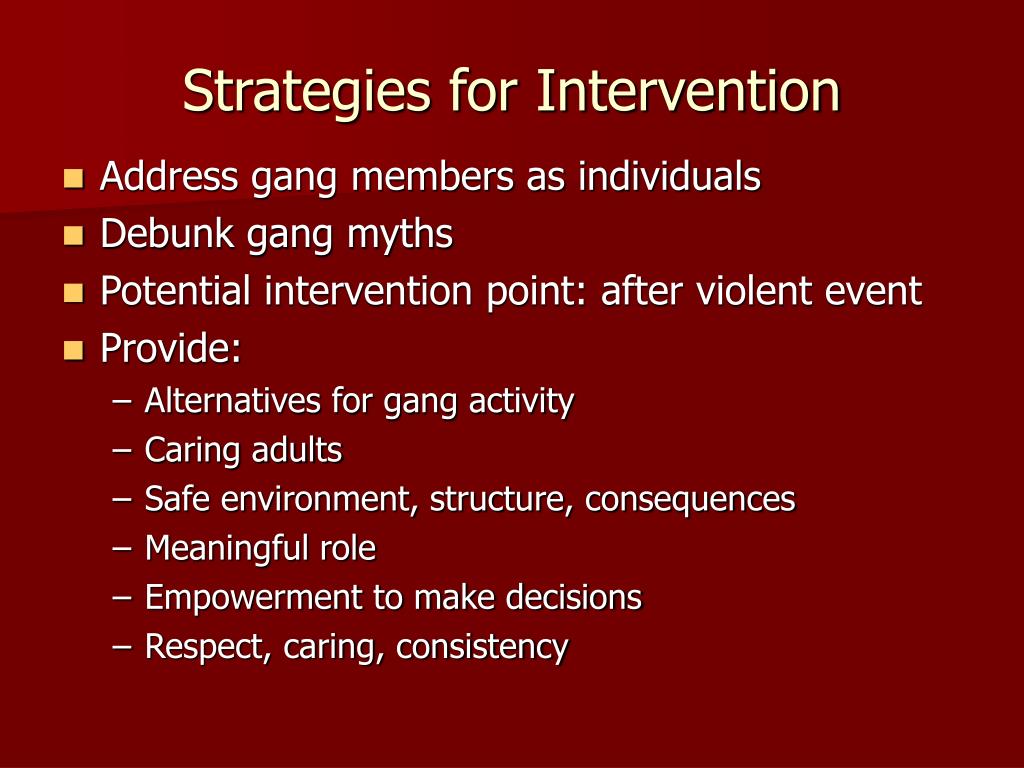 Strategies for Intervention

- Address gang members as individuals
- Debunk gang myths
- Potential intervention point: after violent event
- Provide:
  – Alternatives for gang activity
  – Caring adults
  – Safe environment, structure, consequences
  – Meaningful role
  – Empowerment to make decisions
  – Respect, caring, consistency